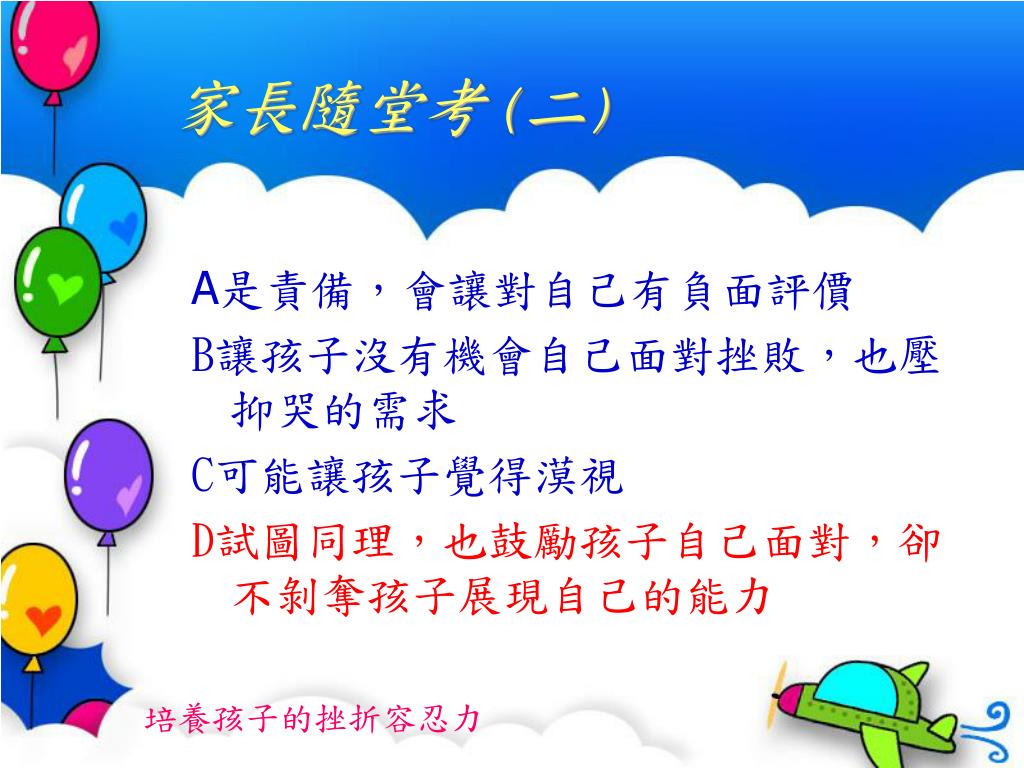 家長隨堂考(二)

A是責備，會讓對自己有負面評價

B讓孩子沒有機會自己面對挫敗，也壓抑哭的需求

C可能讓孩子覺得漠視

D試圖同理，也鼓勵孩子自己面對，卻不剝奪孩子展現自己的能力

培養孩子的挫折容忍力